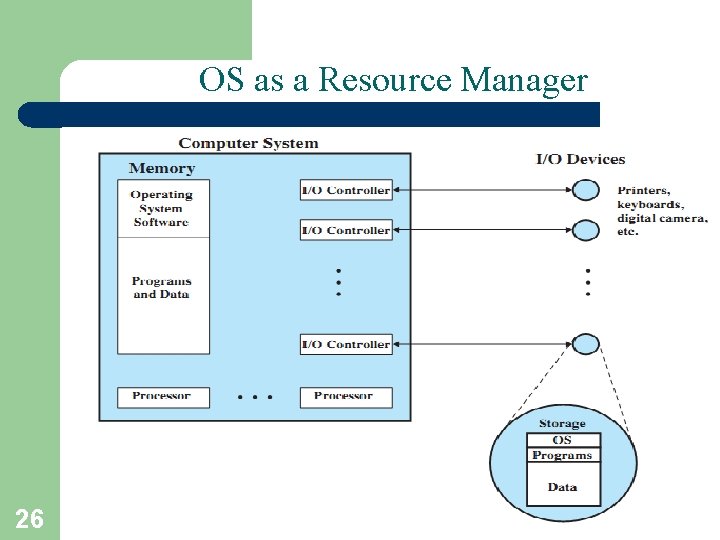 OS as a Resource Manager

Computer System

Memory

Operating System Software

Programs and Data

I/O Controller

I/O Controller

I/O Controller

Processor

Processor

I/O Devices

Printers, keyboards, digital camera, etc.

Storage

OS

Programs

Data

26